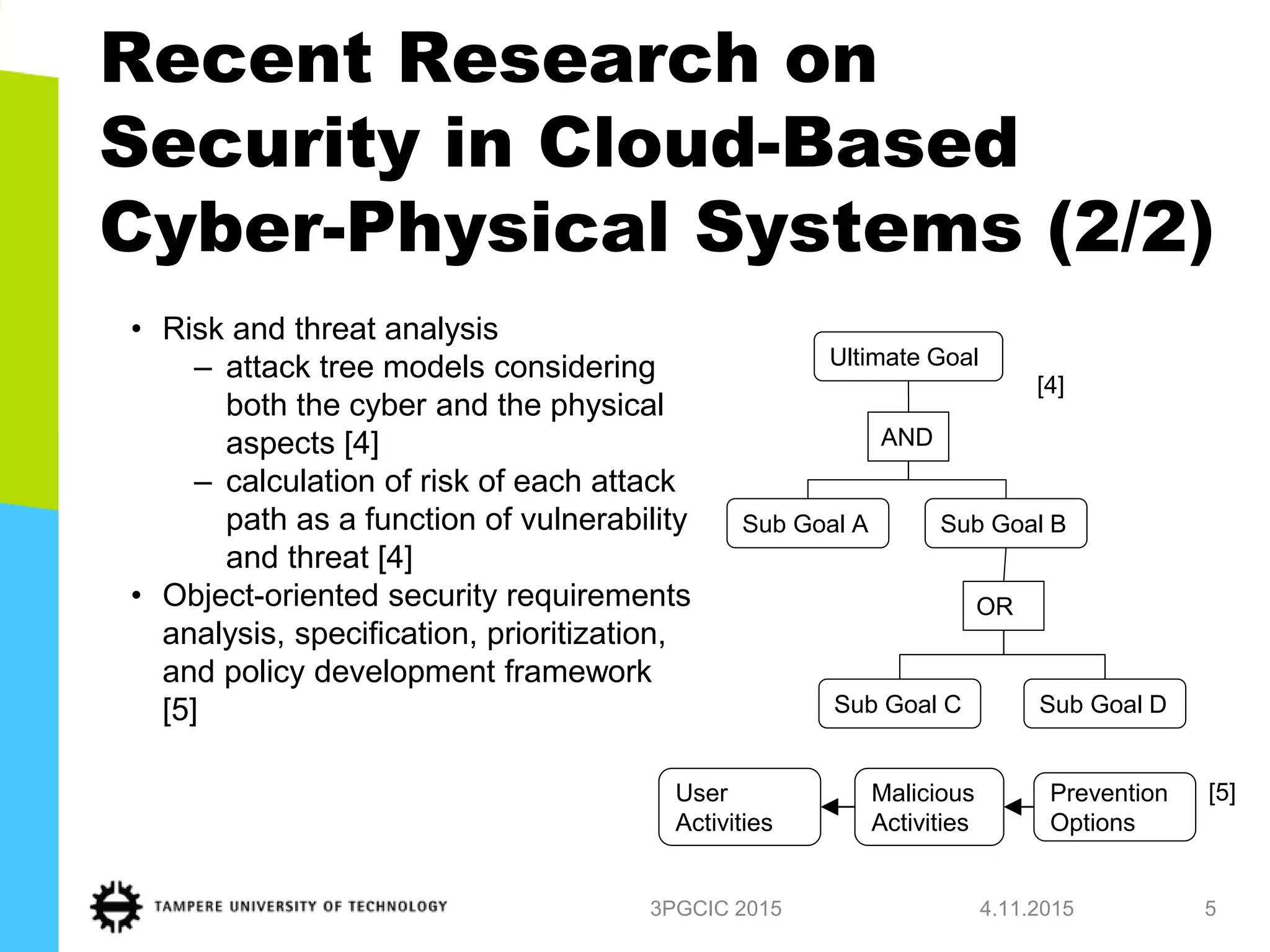 Recent Research on Security in Cloud-Based Cyber-Physical Systems (2/2)

• Risk and threat analysis
 – attack tree models considering both the cyber and the physical aspects [4]
 – calculation of risk of each attack path as a function of vulnerability and threat [4]
• Object-oriented security requirements analysis, specification, prioritization, and policy development framework [5]

Ultimate Goal

[4]

AND

Sub Goal A

Sub Goal B

OR

Sub Goal C

Sub Goal D

User Activities

Malicious Activities

Prevention Options

[5]

TAMPERE UNIVERSITY OF TECHNOLOGY

3PGCIC 2015

4.11.2015

5